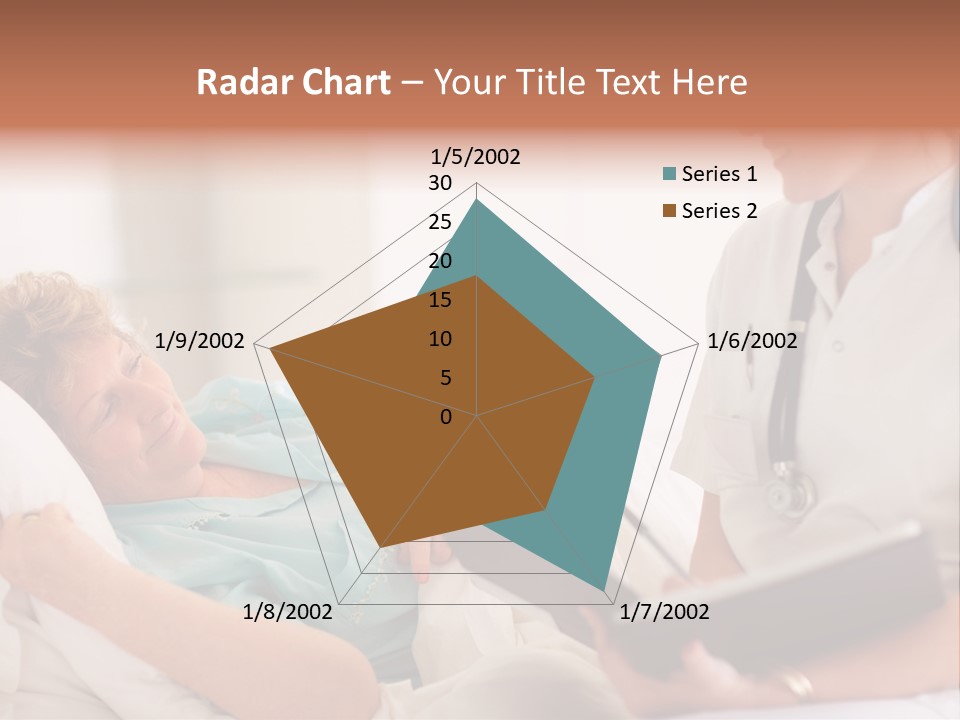 Radar Chart – Your Title Text Here

1/5/2002
30
25
20
15
10
5
0
1/6/2002
1/7/2002
1/8/2002
1/9/2002

Series 1
Series 2